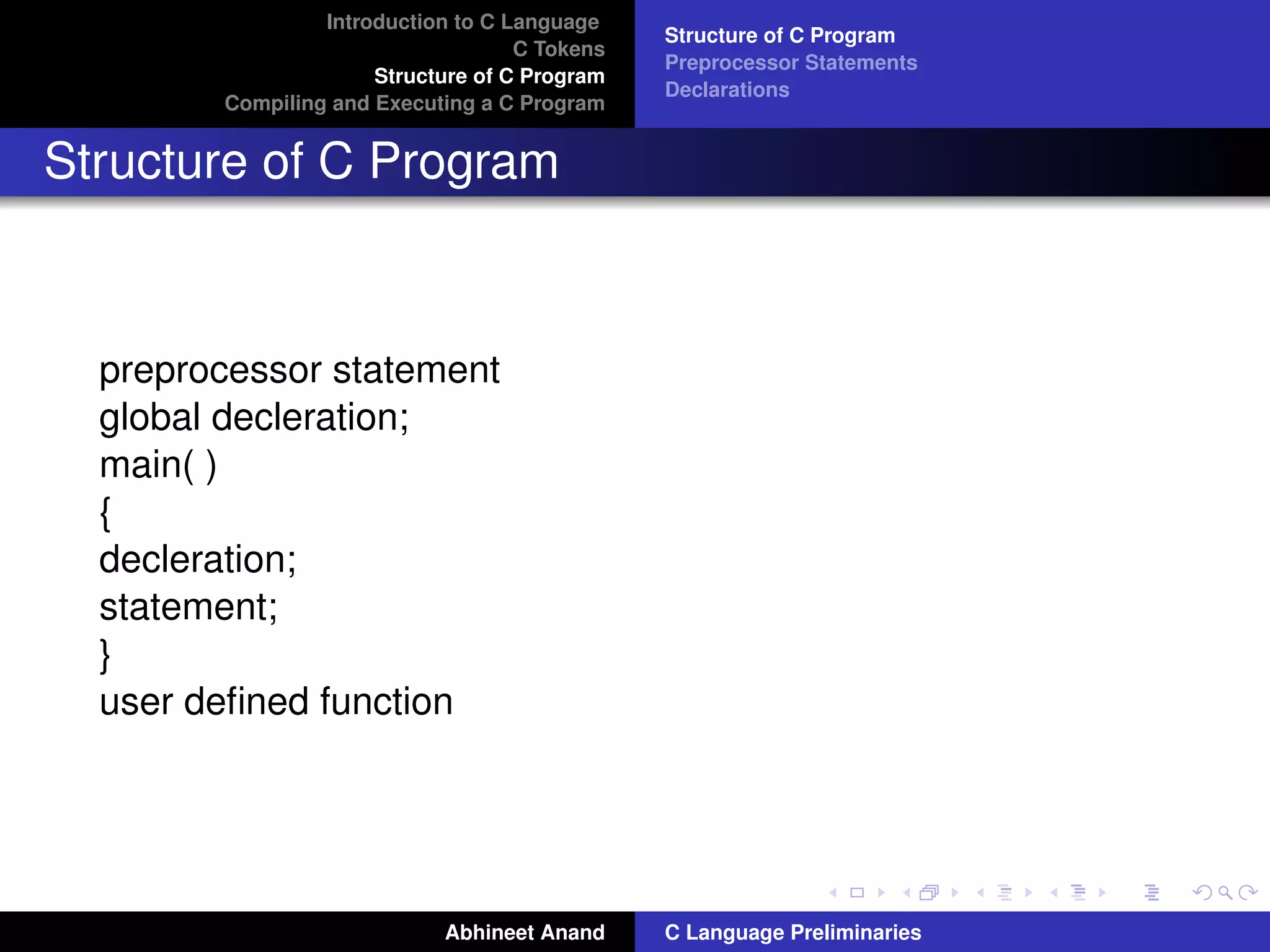 Introduction to C Language
C Tokens
Structure of C Program
Compiling and Executing a C Program

Structure of C Program
Preprocessor Statements
Declarations

Structure of C Program

preprocessor statement
global decleration;
main( )
{
decleration;
statement;
}
user defined function

Abhineet Anand

C Language Preliminaries